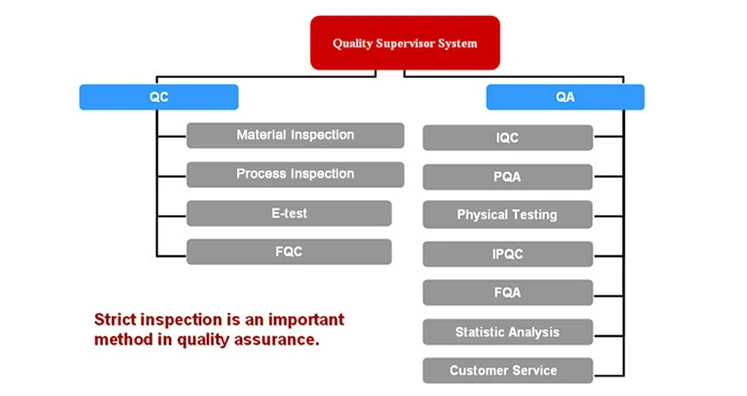 Quality Supervisor System

QC

Material Inspection

Process Inspection

E-test

FQC

QA

IQC

PQA

Physical Testing

IPQC

FQA

Statistic Analysis

Customer Service

Strict inspection is an important method in quality assurance.